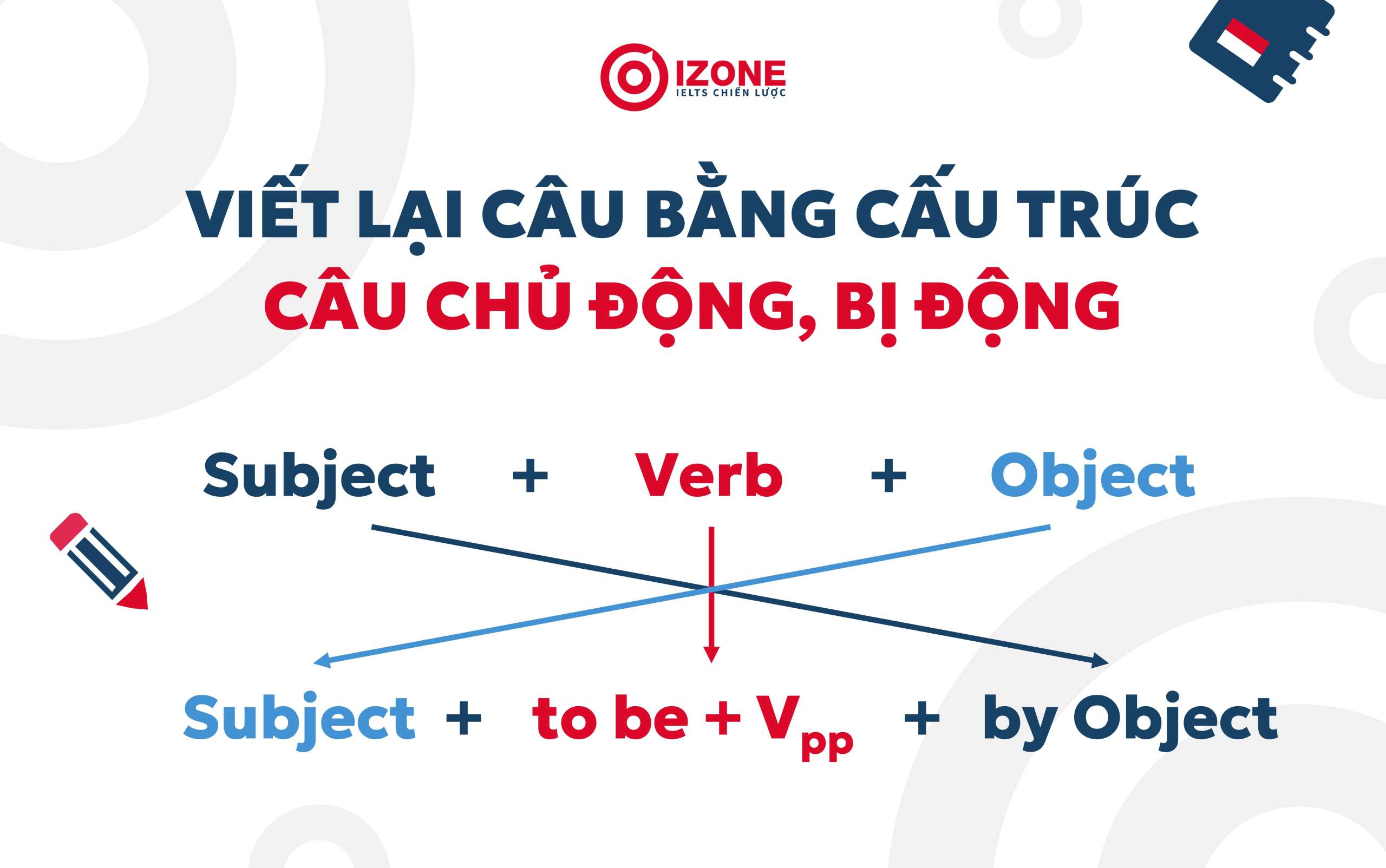 IZONE
IELTS CHIẾN LƯỢC

VIẾT LẠI CÂU BẰNG CẤU TRÚC
CÂU CHỦ ĐỘNG, BỊ ĐỘNG

Subject + Verb + Object

Subject + to be + $V_{pp}$ + by Object